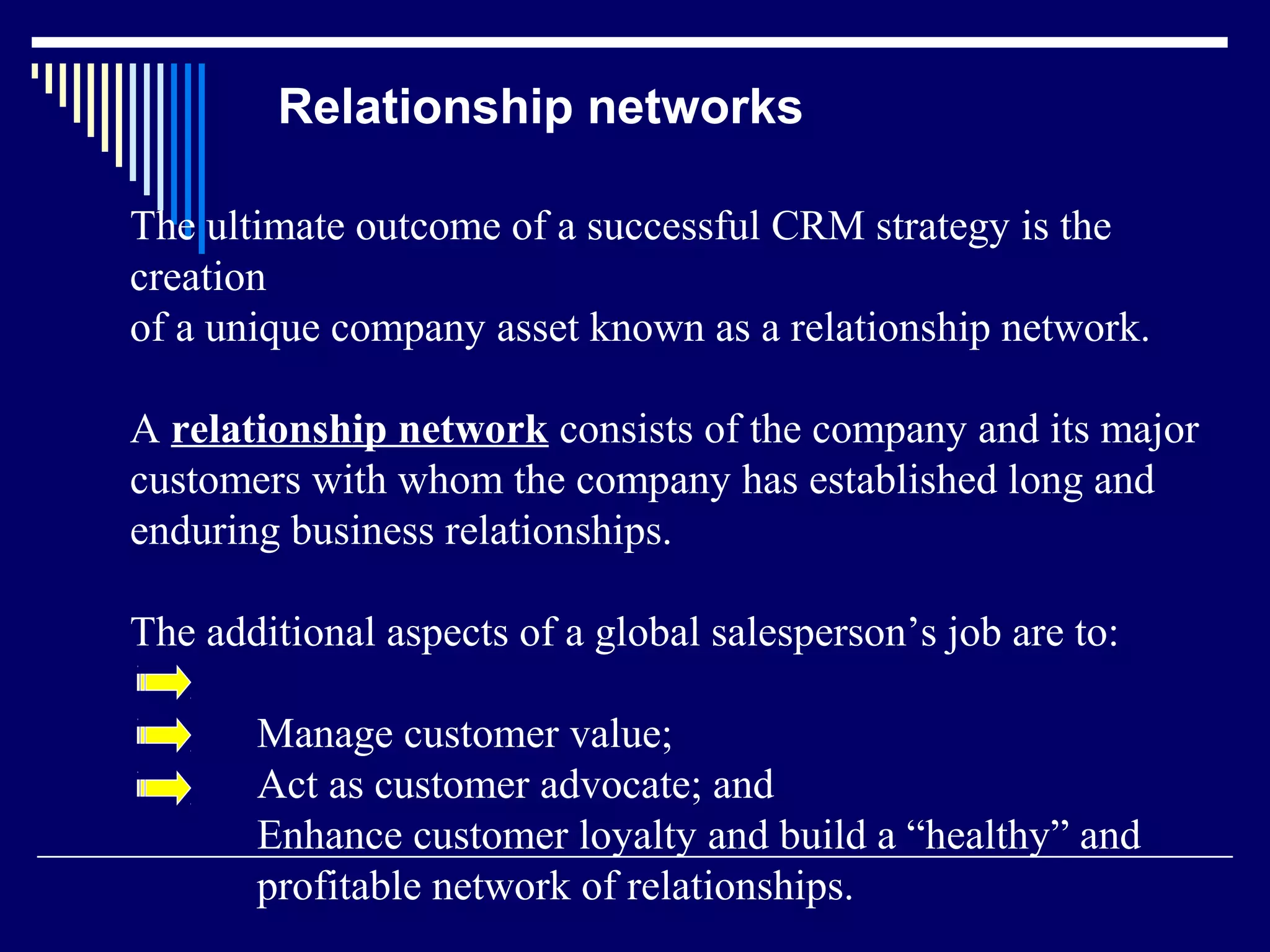 Relationship networks

The ultimate outcome of a successful CRM strategy is the creation
of a unique company asset known as a relationship network.

A relationship network consists of the company and its major customers with whom the company has established long and enduring business relationships.

The additional aspects of a global salesperson’s job are to:

Manage customer value;
Act as customer advocate; and
Enhance customer loyalty and build a “healthy” and profitable network of relationships.